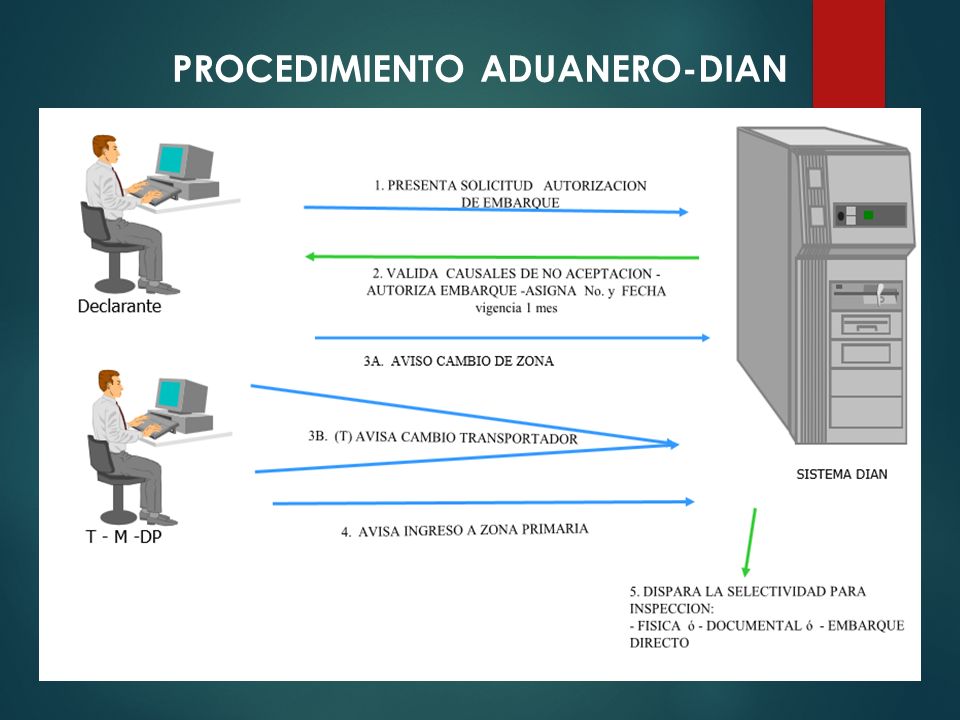 PROCEDIMIENTO ADUANERO-DIAN

Declarante

1. PRESENTA SOLICITUD AUTORIZACION DE EMBARQUE

2. VALIDA CAUSALES DE NO ACEPTACION - AUTORIZA EMBARQUE -ASIGNA No. y FECHA vigencia 1 mes

3A. AVISO CAMBIO DE ZONA

3B. (T) AVISA CAMBIO TRANSPORTADOR

T - M -DP

4. AVISA INGRESO A ZONA PRIMARIA

SISTEMA DIAN

5. DISPARA LA SELECTIVIDAD PARA INSPECCION:
- FISICA ó - DOCUMENTAL ó - EMBARQUE DIRECTO